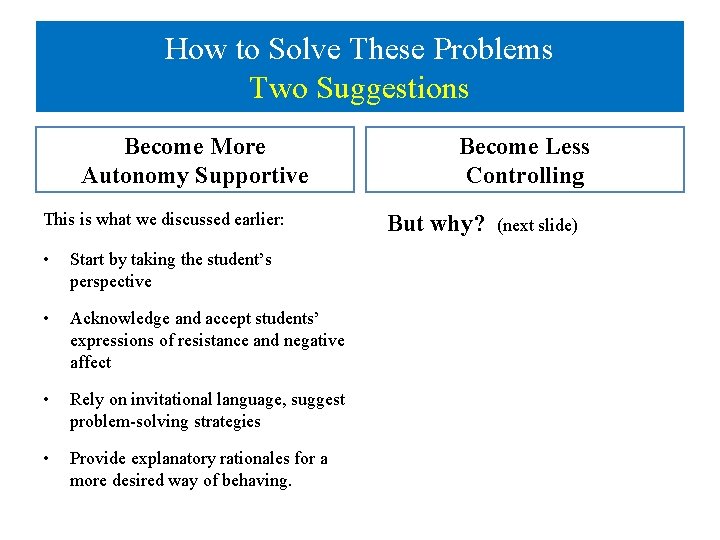 How to Solve These Problems
Two Suggestions

Become More Autonomy Supportive

This is what we discussed earlier:

• Start by taking the student's perspective

• Acknowledge and accept students' expressions of resistance and negative affect

• Rely on invitational language, suggest problem-solving strategies

• Provide explanatory rationales for a more desired way of behaving.

Become Less Controlling

But why? (next slide)